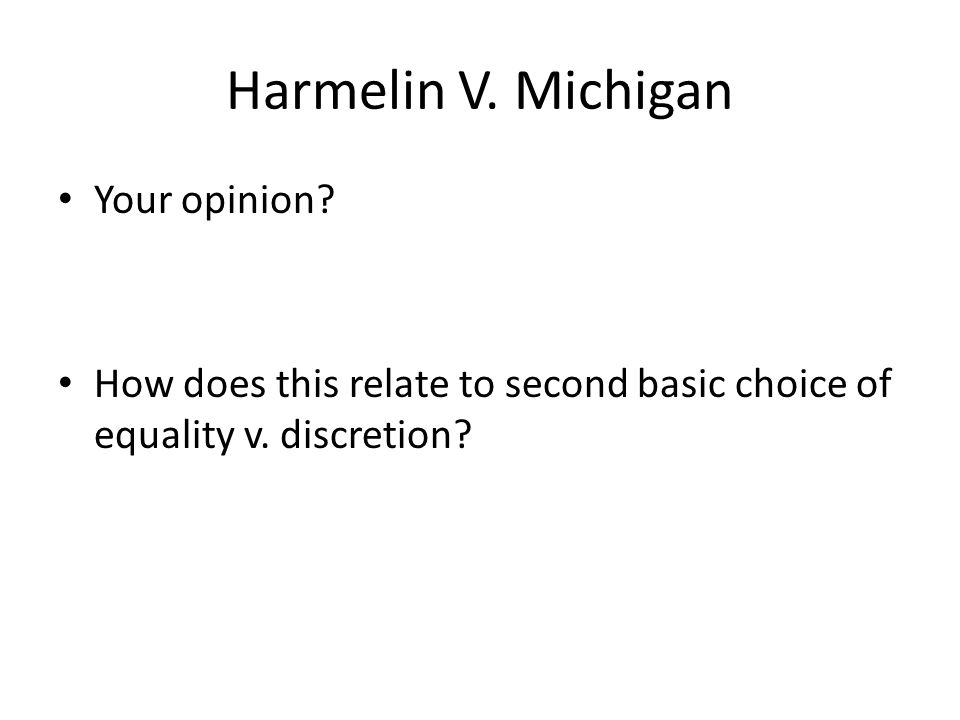 Harmelin V. Michigan

• Your opinion?

• How does this relate to second basic choice of equality v. discretion?